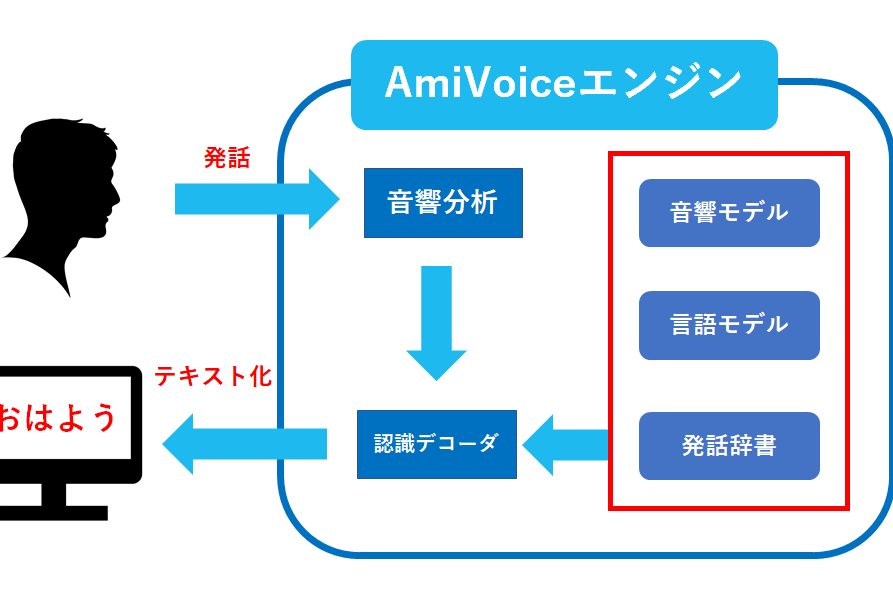 AmiVoiceエンジン

発話

音響分析

音響モデル

言語モデル

発話辞書

認識デコーダ

テキスト化

おはよう